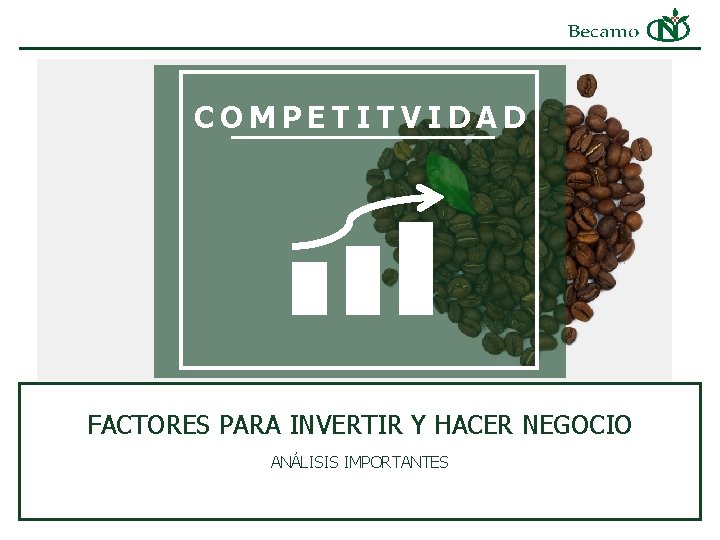 Becamo

COMPETITVIDAD

FACTORES PARA INVERTIR Y HACER NEGOCIO

ANÁLISIS IMPORTANTES